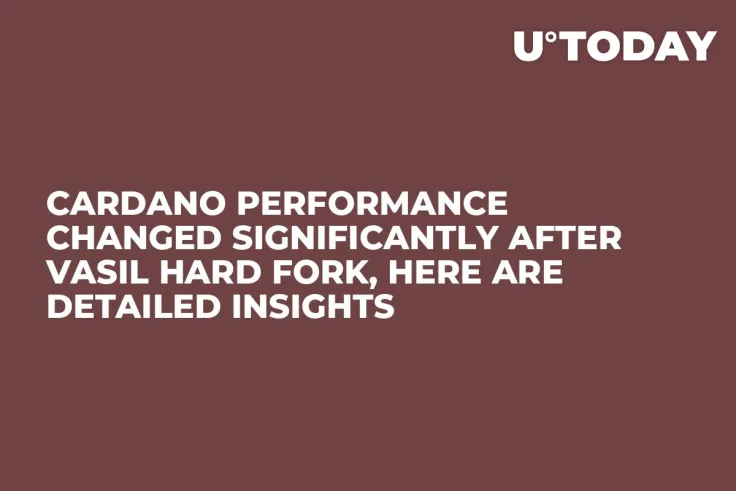 U°TODAY

CARDANO PERFORMANCE CHANGED SIGNIFICANTLY AFTER VASIL HARD FORK, HERE ARE DETAILED INSIGHTS